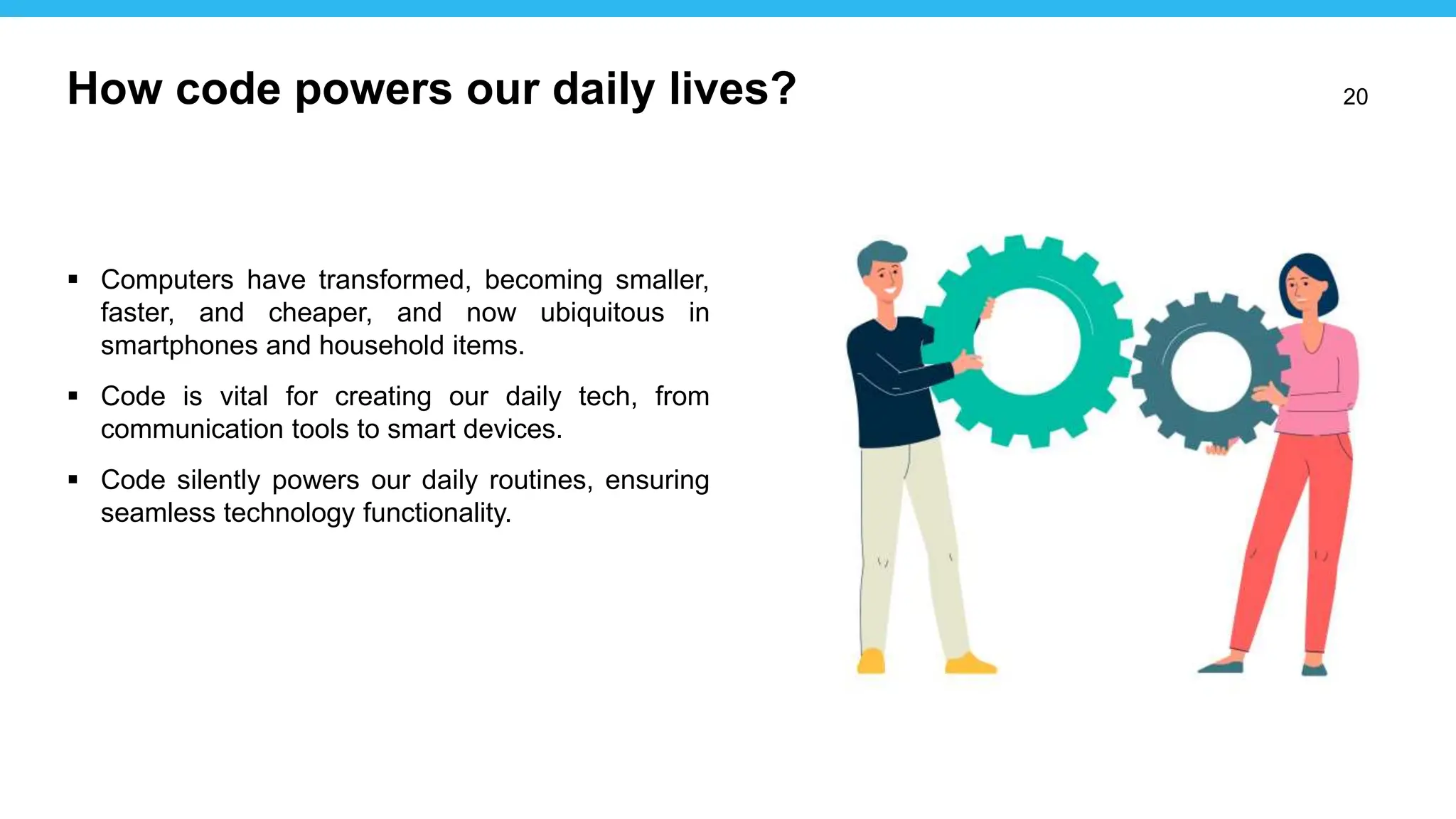 How code powers our daily lives?

20

▪ Computers have transformed, becoming smaller, faster, and cheaper, and now ubiquitous in smartphones and household items.

▪ Code is vital for creating our daily tech, from communication tools to smart devices.

▪ Code silently powers our daily routines, ensuring seamless technology functionality.